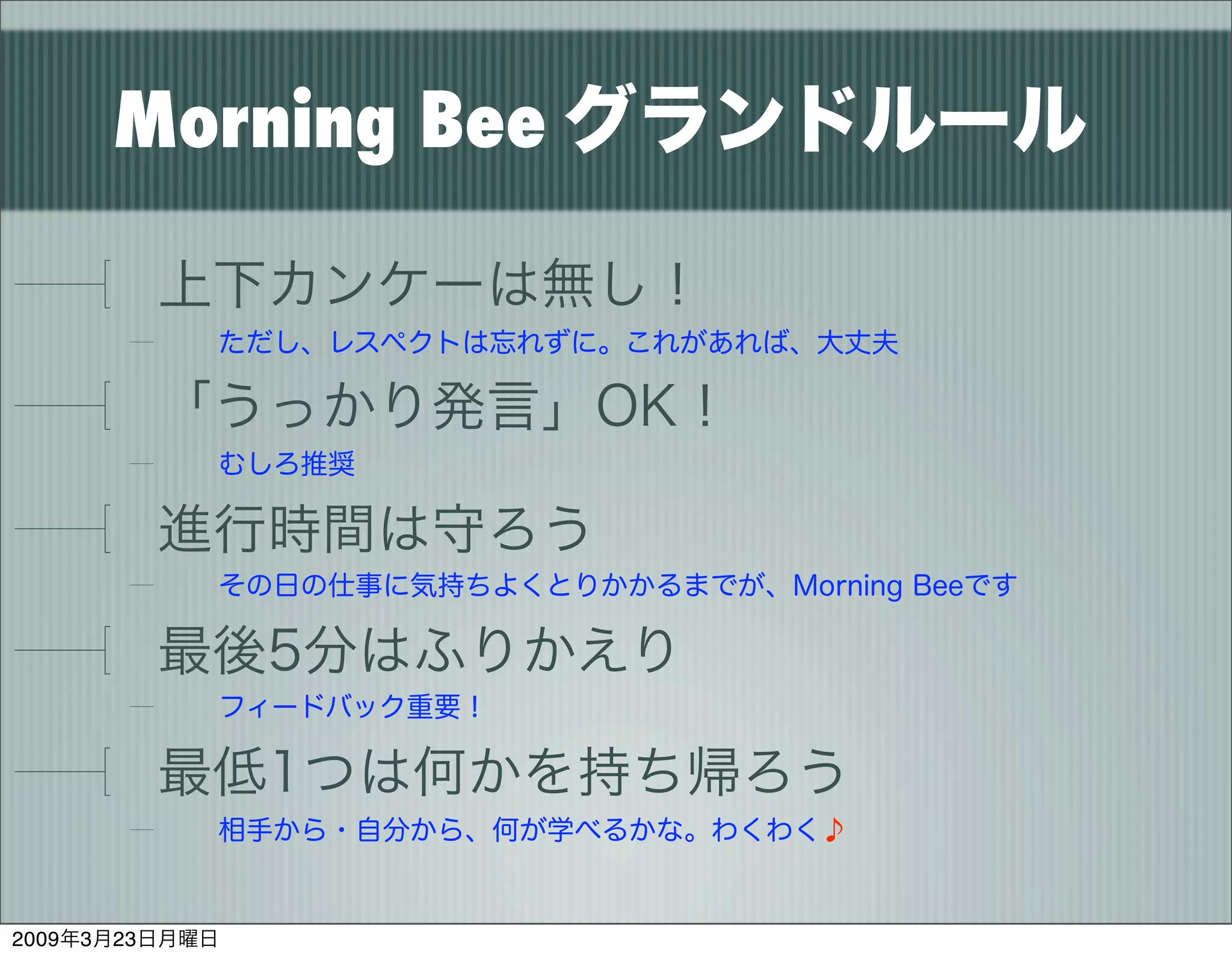 Morning Bee グランドルール

上下カンケーは無し！

ただし、レスペクトは忘れずに。これがあれば、大丈夫

「うっかり発言」OK！

むしろ推奨

進行時間は守ろう

その日の仕事に気持ちよくとりかかるまでが、Morning Beeです

最後5分はふりかえり

フィードバック重要！

最低1つは何かを持ち帰ろう

相手から・自分から、何が学べるかな。わくわく♪

2009年3月23日月曜日